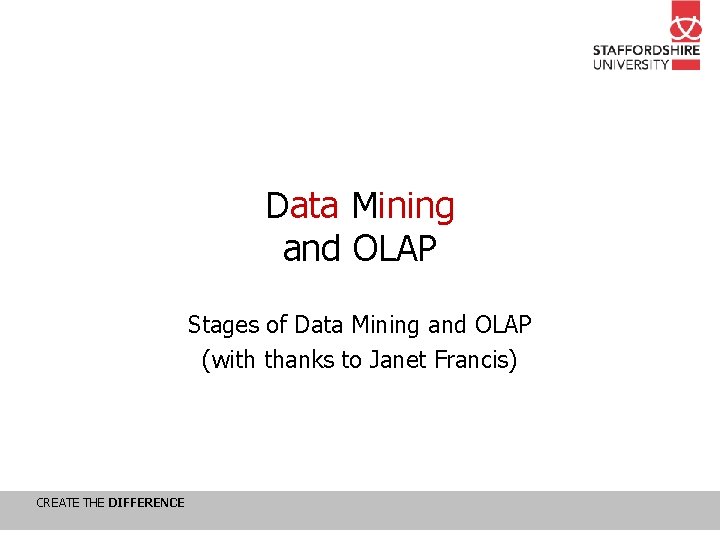 STAFFORDSHIRE
UNIVERSITY

Data Mining
and OLAP

Stages of Data Mining and OLAP
(with thanks to Janet Francis)

CREATE THE DIFFERENCE